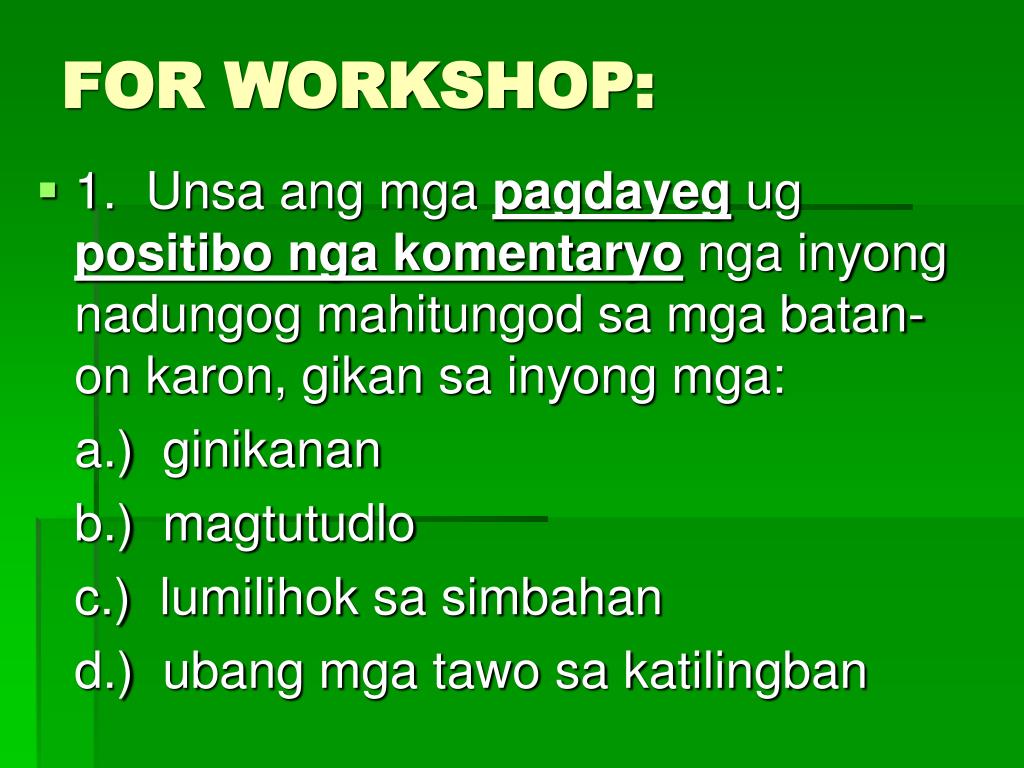 FOR WORKSHOP:

1. Unsa ang mga pagdayeg ug positibo nga komentaryo nga inyong nadungog mahitungod sa mga batan-on karon, gikan sa inyong mga:

a.) ginikanan

b.) magtutudlo

c.) lumilihok sa simbahan

d.) ubang mga tawo sa katilingban